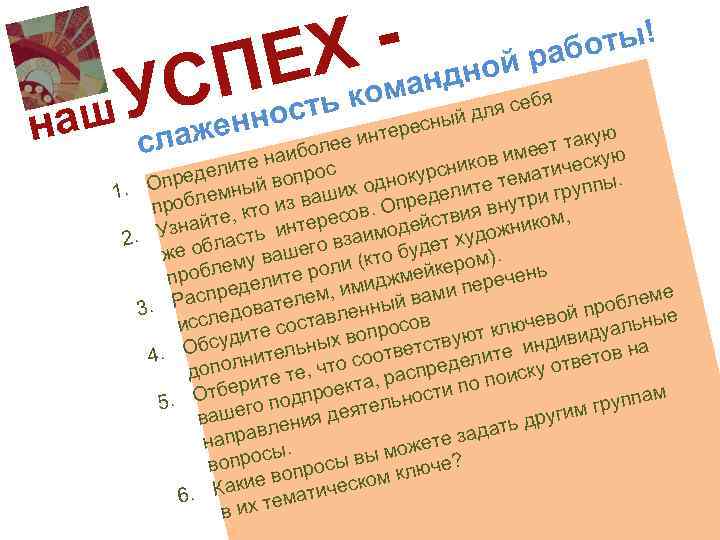 наш УСПЕХ - слаженность командной работы!

1. Определите наиболее интересный для себя проблемный вопрос
2. Узнайте, кто из ваших однокурсников имеет такую же область интересов. Определите тематическую проблему вашего взаимодействия внутри группы.
3. Распределите роли (кто будет художником, исследователем, имиджмейкером).
4. Обсудите составленный вами перечень дополнительных вопросов
5. Отберите те, что соответствуют ключевой проблеме вашего подпроекта, распределите индивидуальные направления деятельности по поиску ответов на вопросы.
6. Какие вопросы вы можете задать другим группам в их тематическом ключе?